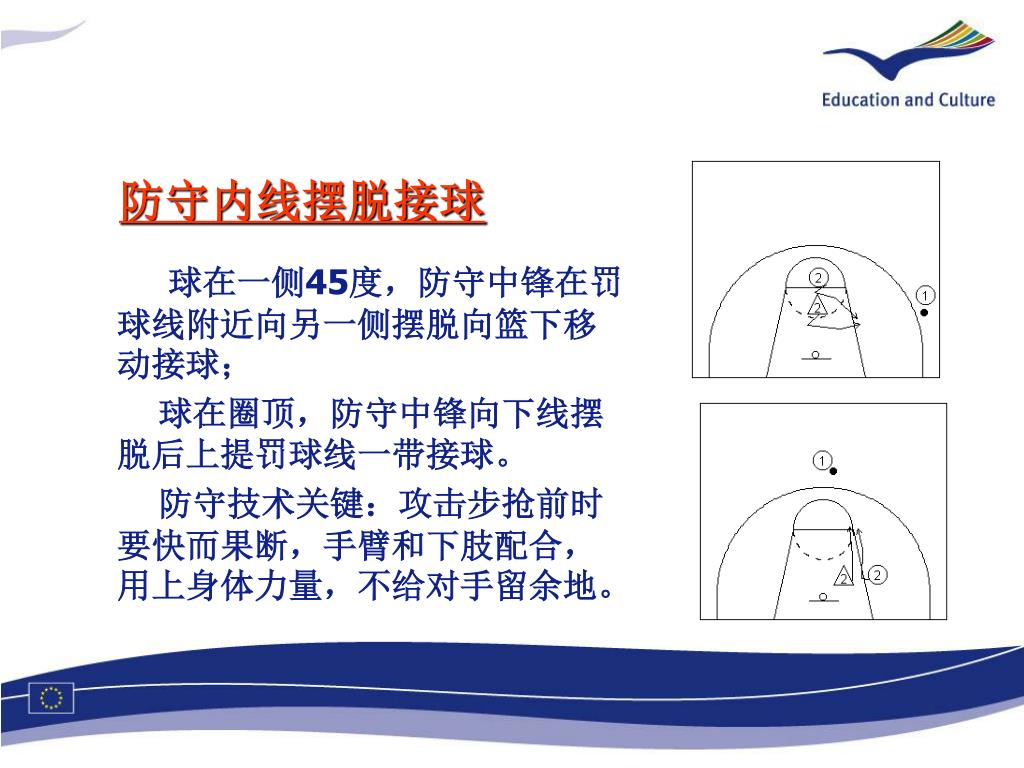 Education and Culture

防守内线摆脱接球

球在一侧45度，防守中锋在罚球线附近向另一侧摆脱向篮下移动接球；

球在圈顶，防守中锋向下线摆脱后上提罚球线一带接球。

防守技术关键：攻击步抢前时要快而果断，手臂和下肢配合，用上身体力量，不给对手留余地。

2
2
1

1
2
2